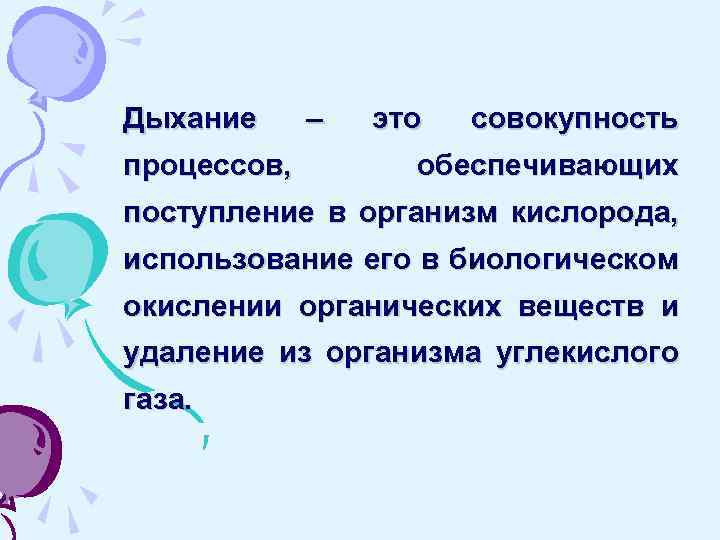 Дыхание – это совокупность процессов, обеспечивающих поступление в организм кислорода, использование его в биологическом окислении органических веществ и удаление из организма углекислого газа.